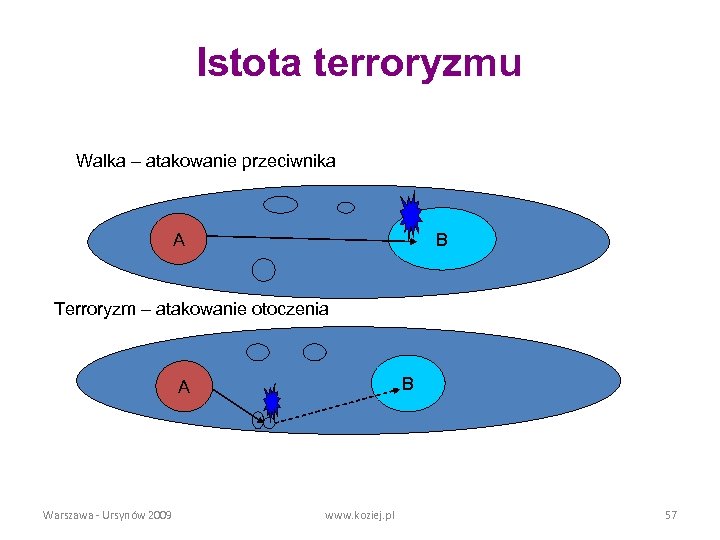 Istota terroryzmu

Walka – atakowanie przeciwnika

A

B

Terroryzm – atakowanie otoczenia

A

B

Warszawa - Ursynów 2009

www.koziej.pl

57